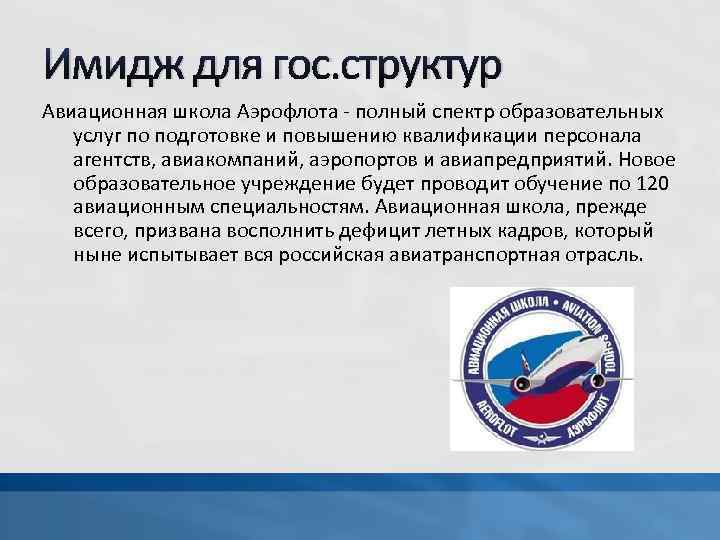 Имидж для гос.структур

Авиационная школа Аэрофлота - полный спектр образовательных услуг по подготовке и повышению квалификации персонала агентств, авиакомпаний, аэропортов и авиапредприятий. Новое образовательное учреждение будет проводит обучение по 120 авиационным специальностям. Авиационная школа, прежде всего, призвана восполнить дефицит летных кадров, который ныне испытывает вся российская авиатранспортная отрасль.

АВИАЦИОННАЯ ШКОЛА • AVIATION SCHOOL
AEROFLOT АЭРОФЛОТ